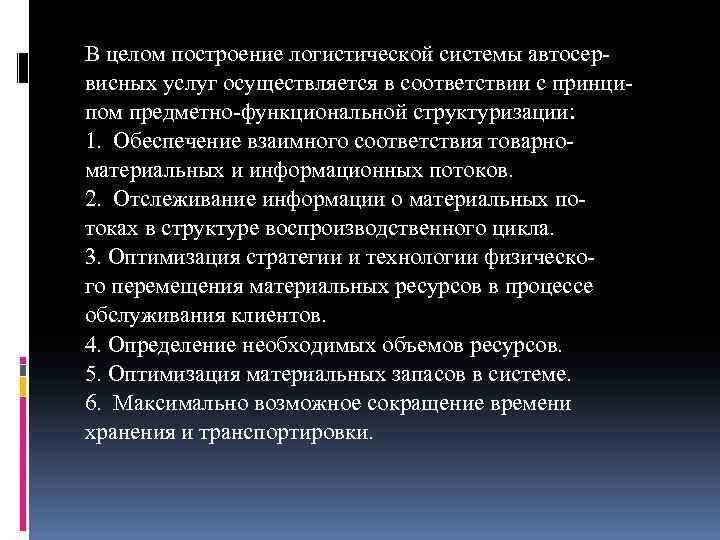 В целом построение логистической системы автосервисных услуг осуществляется в соответствии с принципом предметно-функциональной структуризации:
1. Обеспечение взаимного соответствия товарно-материальных и информационных потоков.
2. Отслеживание информации о материальных потоках в структуре воспроизводственного цикла.
3. Оптимизация стратегии и технологии физического перемещения материальных ресурсов в процессе обслуживания клиентов.
4. Определение необходимых объемов ресурсов.
5. Оптимизация материальных запасов в системе.
6. Максимально возможное сокращение времени хранения и транспортировки.